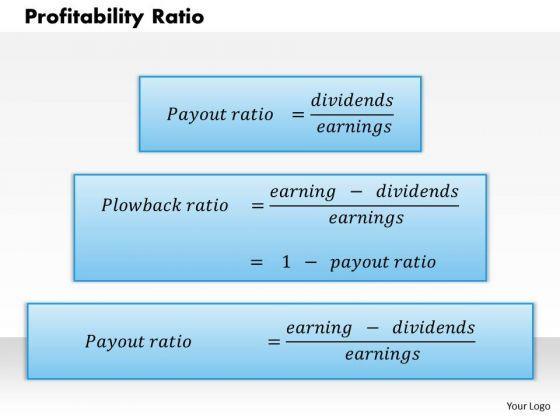 Profitability Ratio

$Payout\ ratio = \frac{dividends}{earnings}$

$Plowback\ ratio = \frac{earning - dividends}{earnings}$

$= 1 - payout\ ratio$

$Payout\ ratio = \frac{earning - dividends}{earnings}$

Your Logo